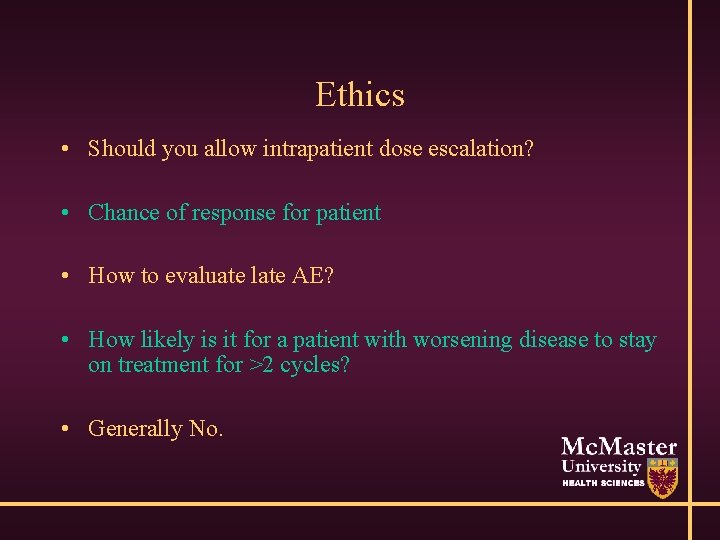 Ethics

• Should you allow intrapatient dose escalation?

• Chance of response for patient

• How to evaluate late AE?

• How likely is it for a patient with worsening disease to stay on treatment for >2 cycles?

• Generally No.

McMaster University
HEALTH SCIENCES